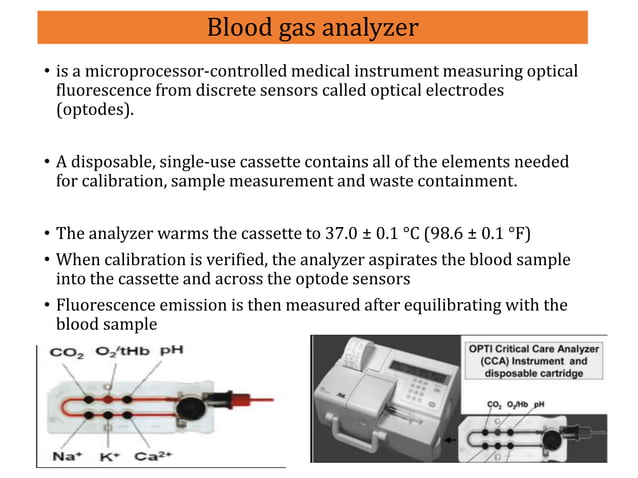 Blood gas analyzer

• is a microprocessor-controlled medical instrument measuring optical fluorescence from discrete sensors called optical electrodes (optodes).

• A disposable, single-use cassette contains all of the elements needed for calibration, sample measurement and waste containment.

• The analyzer warms the cassette to 37.0 ± 0.1 °C (98.6 ± 0.1 °F)
• When calibration is verified, the analyzer aspirates the blood sample into the cassette and across the optode sensors
• Fluorescence emission is then measured after equilibrating with the blood sample

$CO_2$ $O_2$/tHb pH

$Na^+$ $K^+$ $Ca^{2+}$

OPTI Critical Care Analyzer (CCA) Instrument and disposable cartridge

$CO_2$ $O_2$/Hb pH